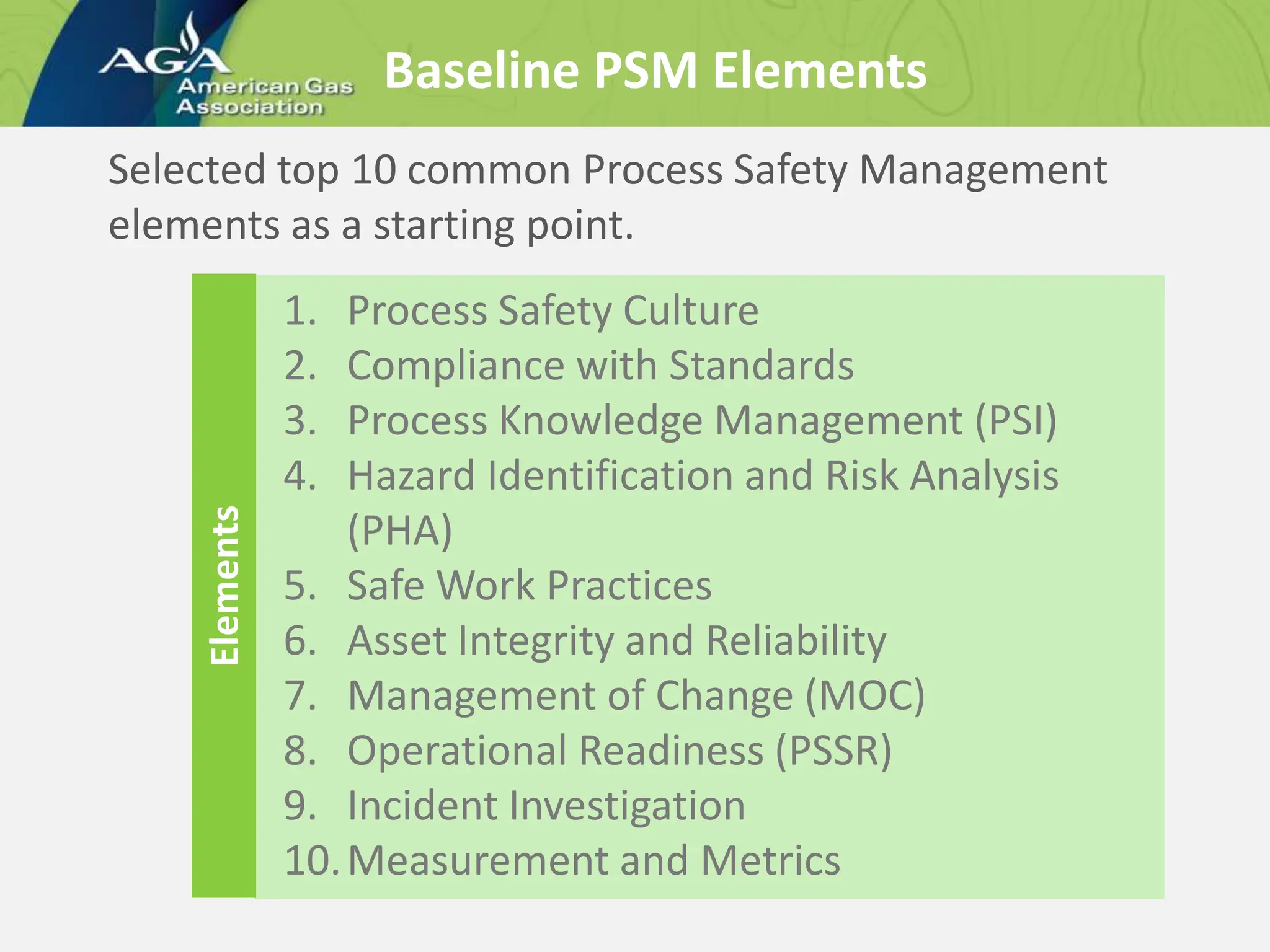 AGA
American Gas Association

Baseline PSM Elements

Selected top 10 common Process Safety Management elements as a starting point.

Elements

1. Process Safety Culture
2. Compliance with Standards
3. Process Knowledge Management (PSI)
4. Hazard Identification and Risk Analysis (PHA)
5. Safe Work Practices
6. Asset Integrity and Reliability
7. Management of Change (MOC)
8. Operational Readiness (PSSR)
9. Incident Investigation
10. Measurement and Metrics